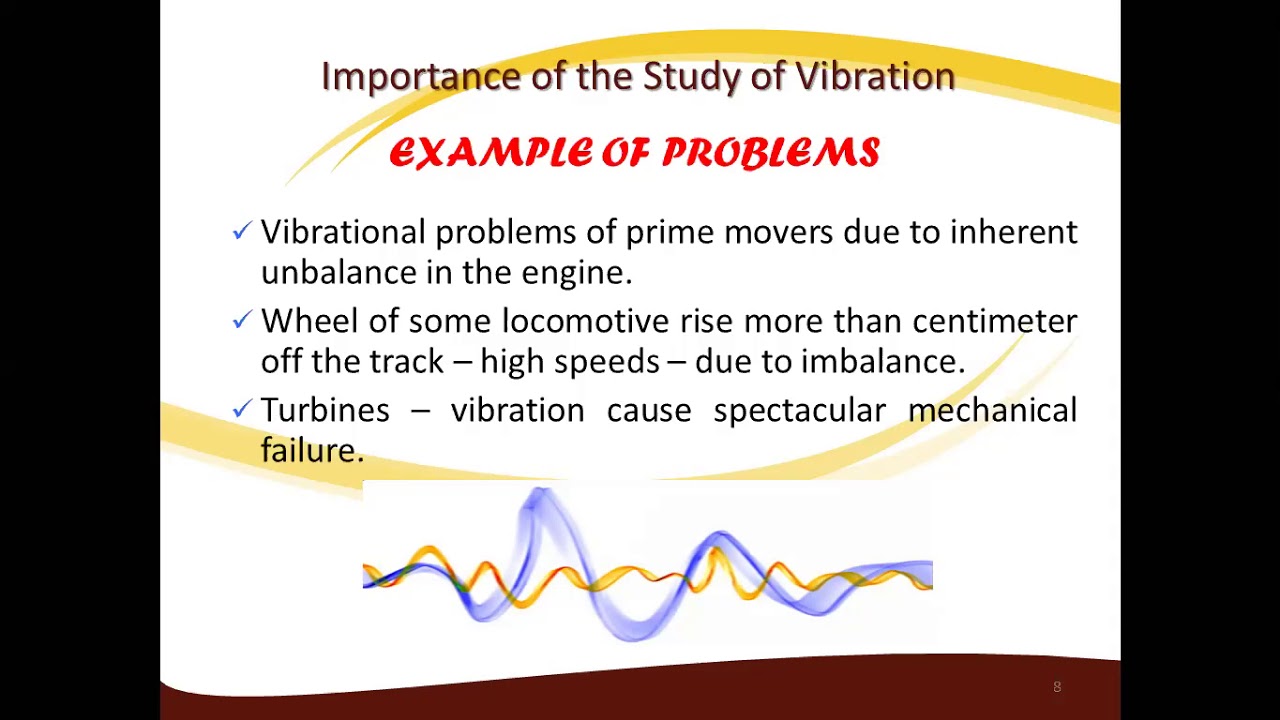 Importance of the Study of Vibration

EXAMPLE OF PROBLEMS

✓ Vibrational problems of prime movers due to inherent unbalance in the engine.

✓ Wheel of some locomotive rise more than centimeter off the track – high speeds – due to imbalance.

✓ Turbines – vibration cause spectacular mechanical failure.

8